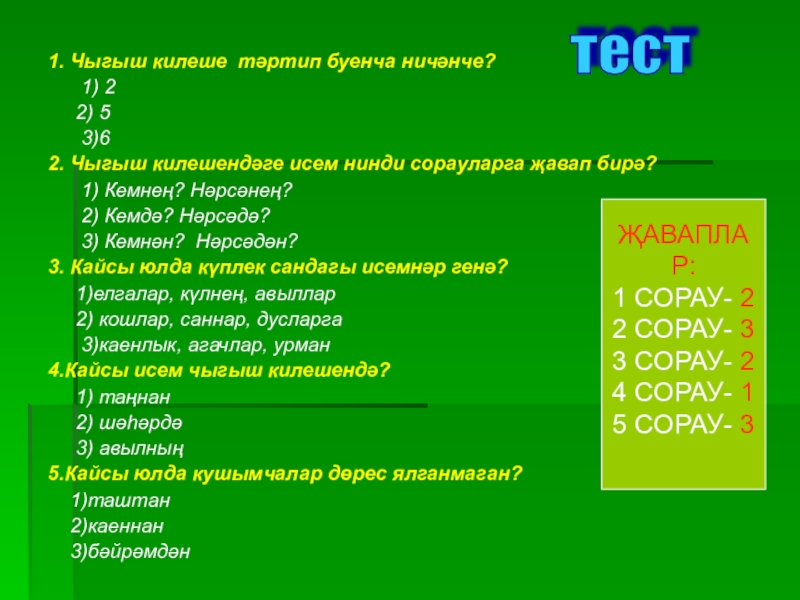 тест

1. Чыгыш килеше тәртип буенча ничәнче?
1) 2
2) 5
3)6
2. Чыгыш килешендәге исем нинди сорауларга җавап бирә?
1) Кемнең? Нәрсәнең?
2) Кемдә? Нәрсәдә?
3) Кемнән? Нәрсәдән?
3. Кайсы юлда күплек сандагы исемнәр генә?
1)елгалар, күлнең, авыллар
2) кошлар, саннар, дусларга
3)каенлык, агачлар, урман
4.Кайсы исем чыгыш килешендә?
1) таңнан
2) шәһәрдә
3) авылның
5.Кайсы юлда кушымчалар дөрес ялганмаган?
1)таштан
2)каеннан
3)бәйрәмдән

ҖАВАПЛАР:
1 СОРАУ- 2
2 СОРАУ- 3
3 СОРАУ- 2
4 СОРАУ- 1
5 СОРАУ- 3